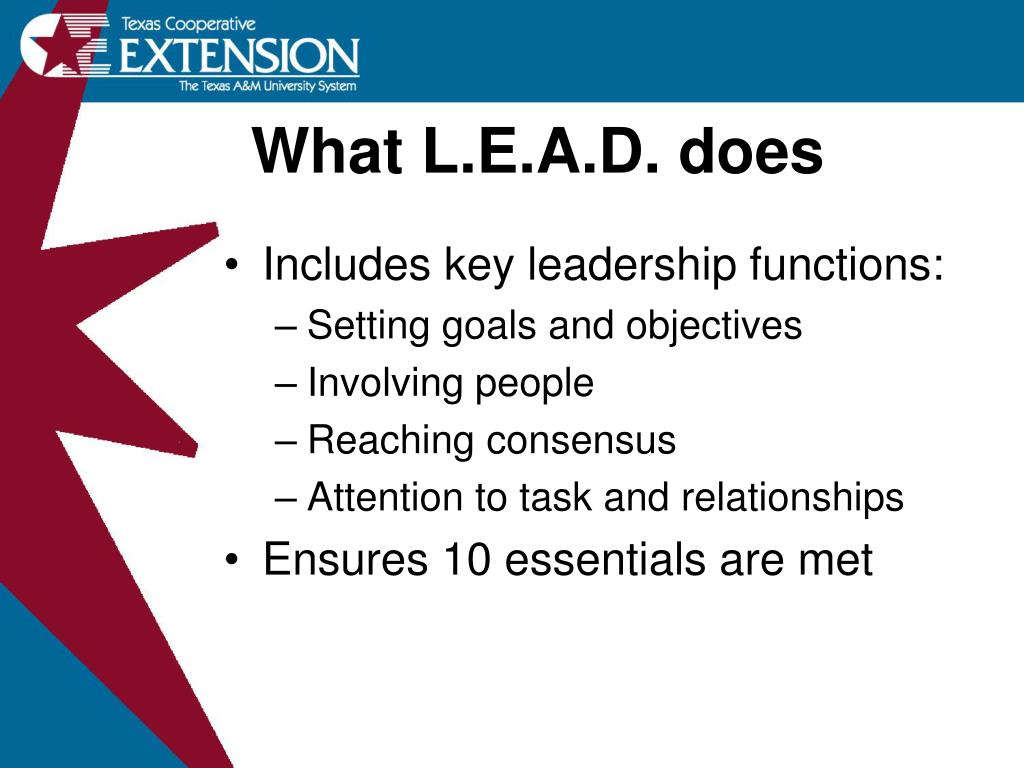 Texas Cooperative
EXTENSION
The Texas A&M University System

What L.E.A.D. does

• Includes key leadership functions:
– Setting goals and objectives
– Involving people
– Reaching consensus
– Attention to task and relationships
• Ensures 10 essentials are met